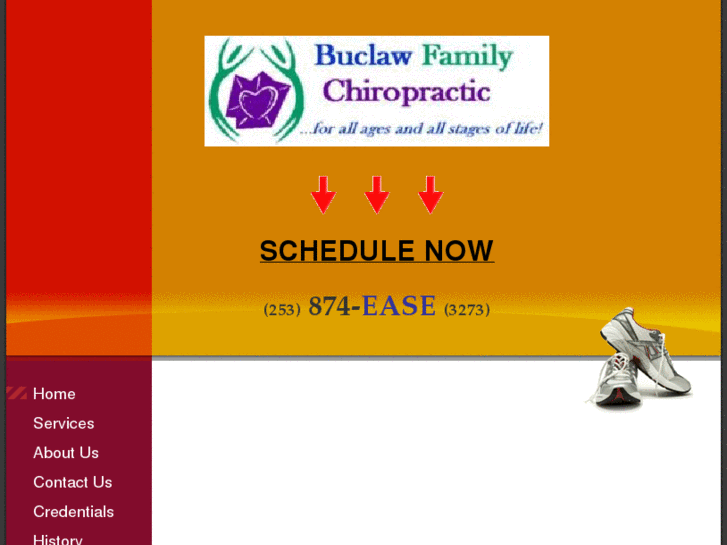 Buclaw Family Chiropractic
...for all ages and all stages of life!

SCHEDULE NOW

(253) 874-EASE (3273)

Home
Services
About Us
Contact Us
Credentials
History